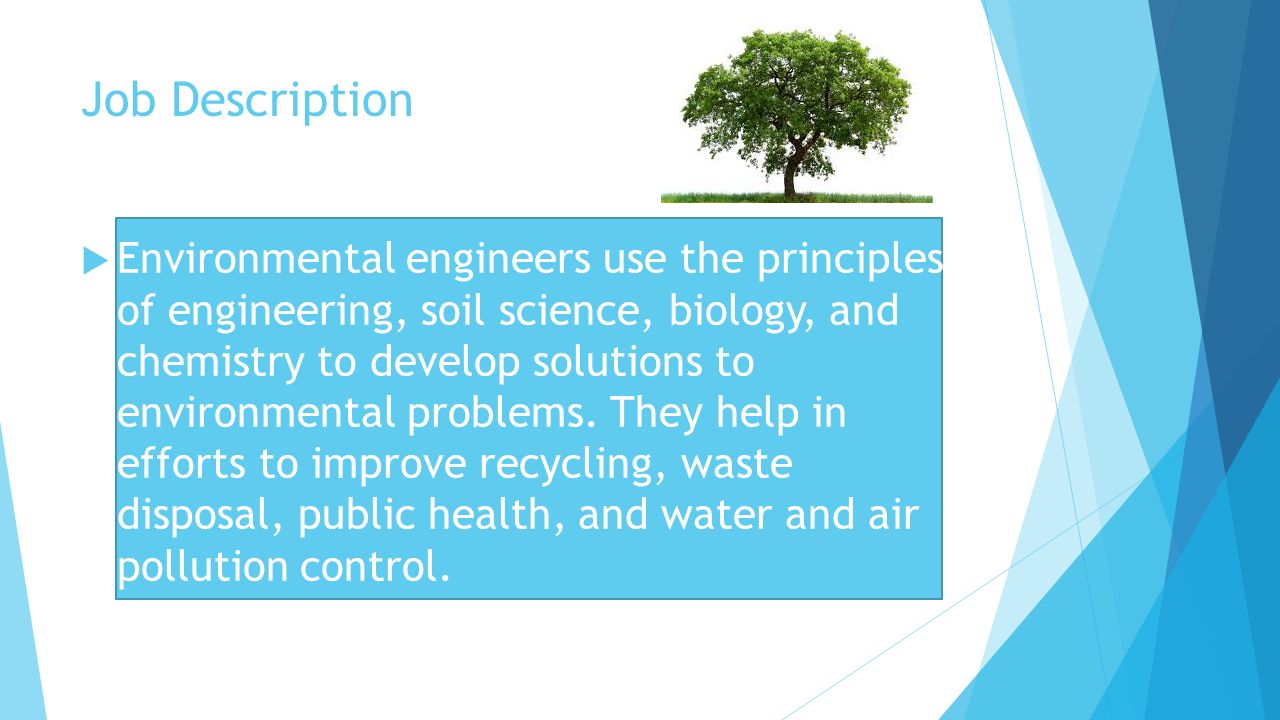 Job Description

Environmental engineers use the principles of engineering, soil science, biology, and chemistry to develop solutions to environmental problems. They help in efforts to improve recycling, waste disposal, public health, and water and air pollution control.